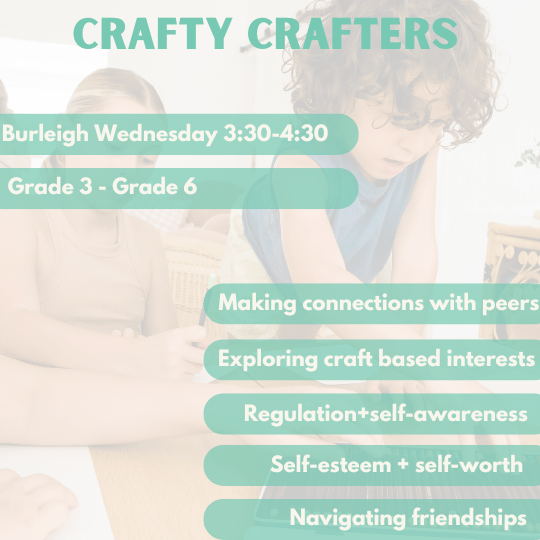 CRAFTY CRAFTERS

Burleigh Wednesday 3:30-4:30

Grade 3 - Grade 6

Making connections with peers

Exploring craft based interests

Regulation+self-awareness

Self-esteem + self-worth

Navigating friendships